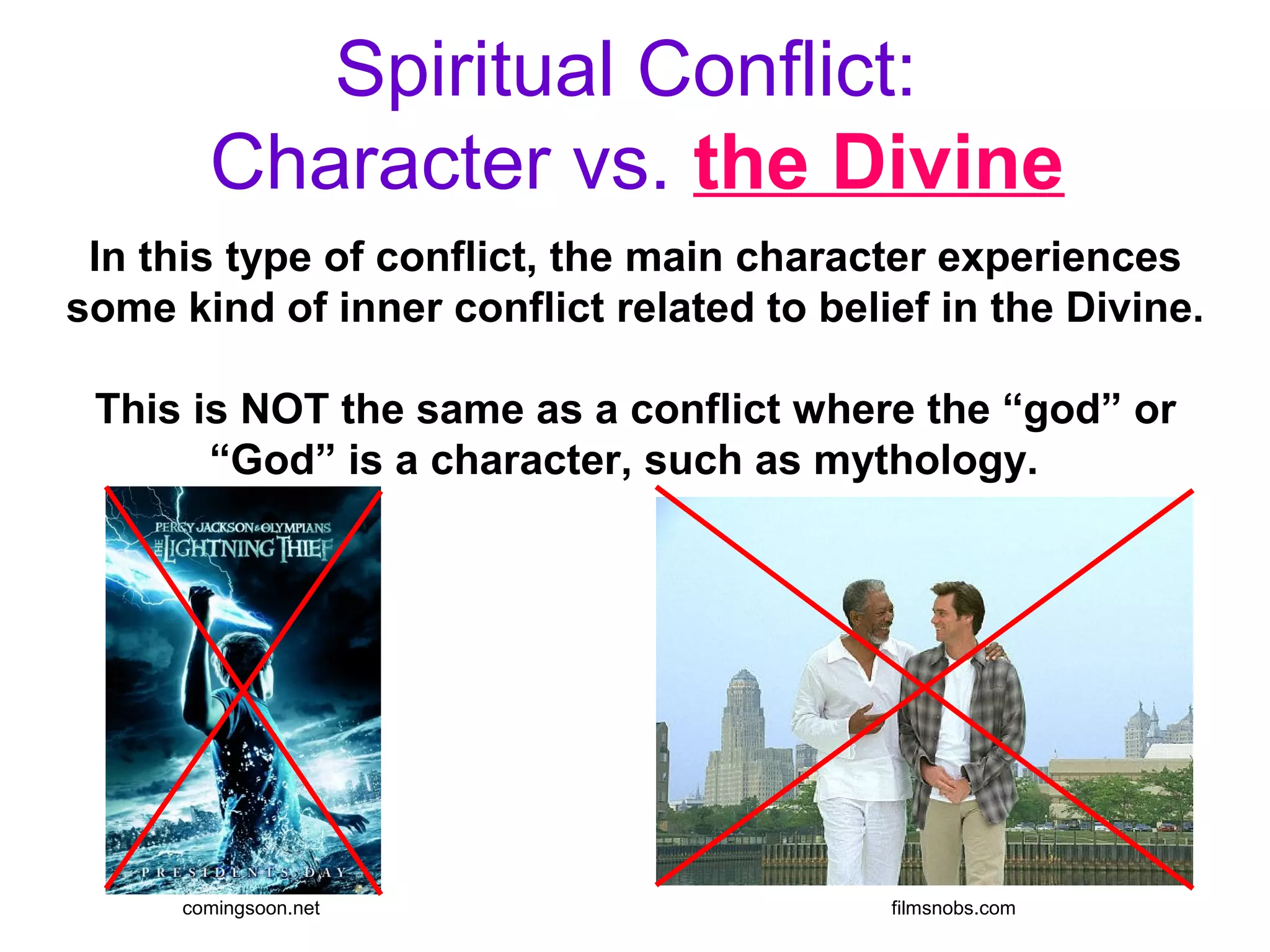 Spiritual Conflict:
Character vs. the Divine

In this type of conflict, the main character experiences some kind of inner conflict related to belief in the Divine.

This is NOT the same as a conflict where the “god” or “God” is a character, such as mythology.

PERCY JACKSON & OLYMPIANS
THE LIGHTNING THIEF
PRESIDENTS DAY

comingsoon.net

filmsnobs.com